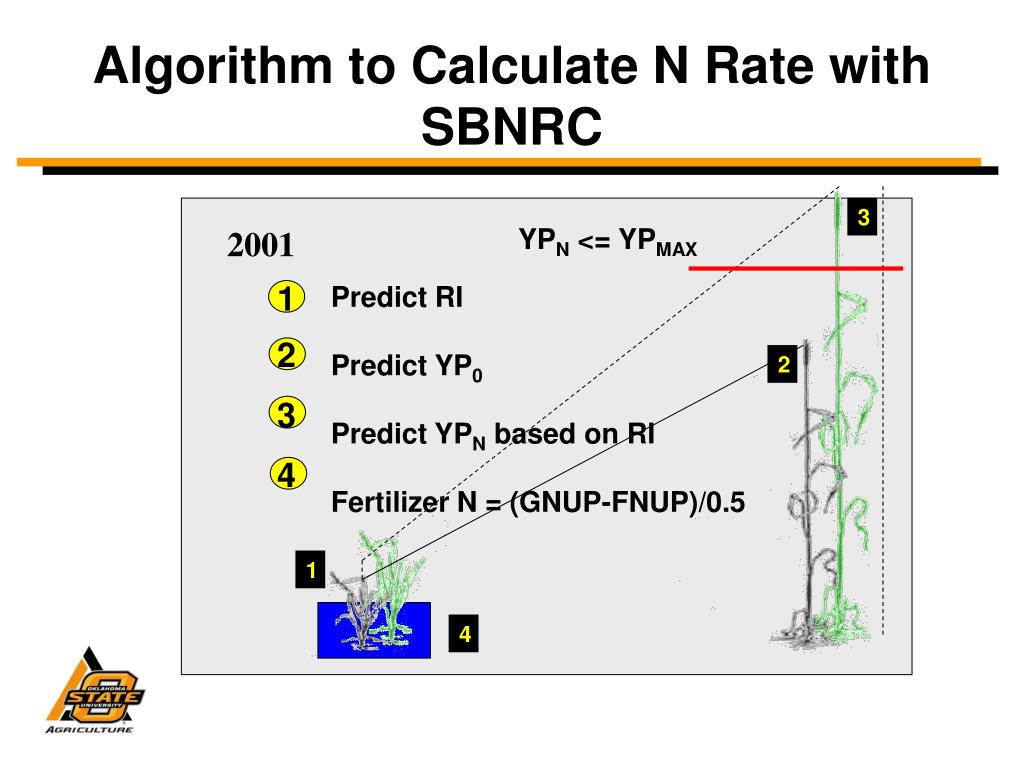 Algorithm to Calculate N Rate with SBNRC

2001

$YP_N <= YP_{MAX}$

1 Predict RI

2 Predict $YP_0$

3 Predict $YP_N$ based on RI

4 Fertilizer N = (GNUP-FNUP)/0.5

3

2

1

4

OKLAHOMA STATE UNIVERSITY

AGRICULTURE